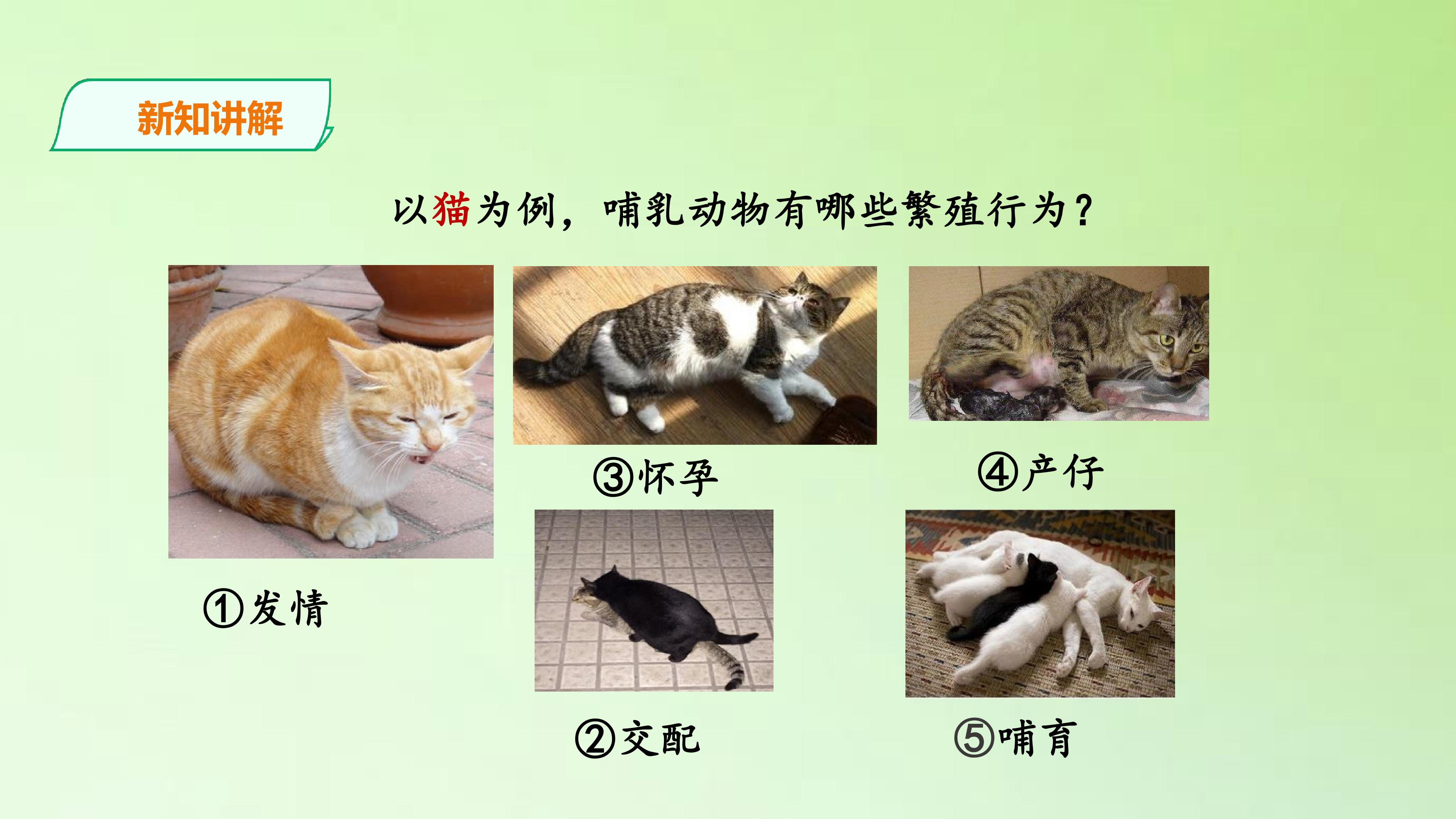 新知讲解

以猫为例，哺乳动物有哪些繁殖行为？

①发情

③怀孕

②交配

④产仔

⑤哺育